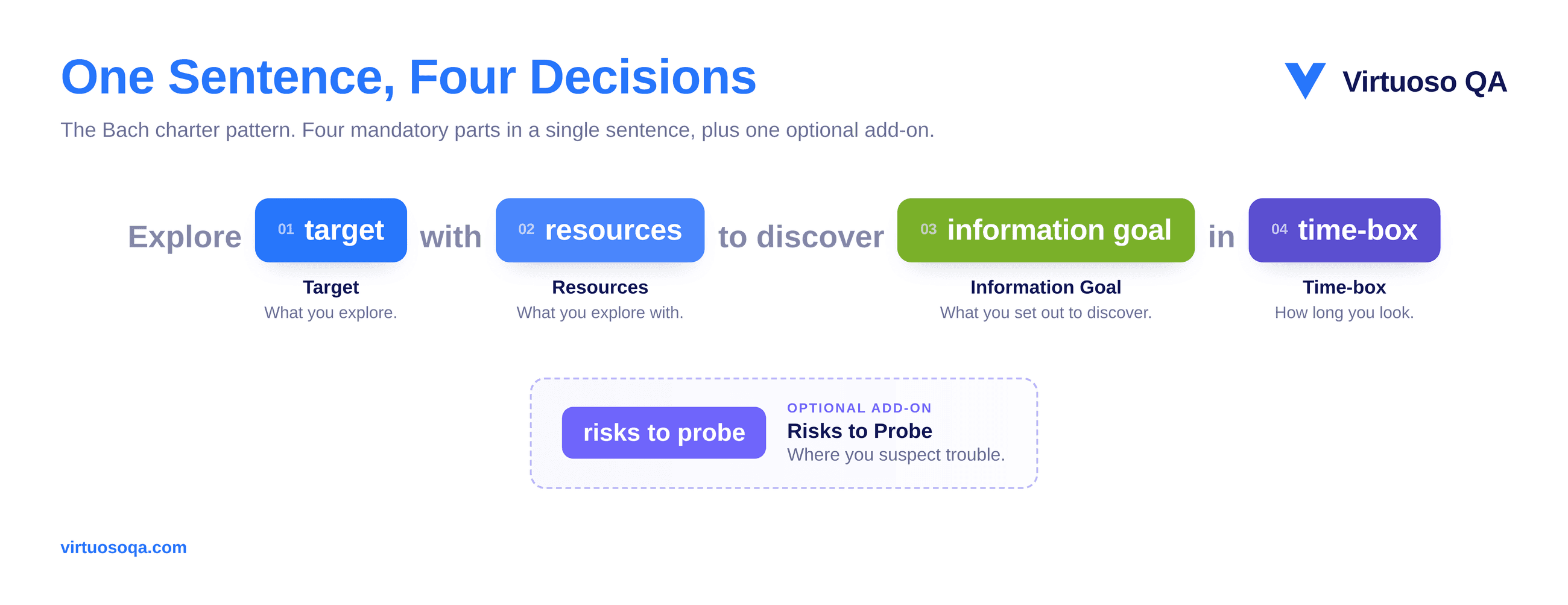 One Sentence, Four Decisions

Virtuoso QA

The Bach charter pattern. Four mandatory parts in a single sentence, plus one optional add-on.

Explore 01 target with 02 resources to discover 03 information goal in 04 time-box

Target
What you explore.

Resources
What you explore with.

Information Goal
What you set out to discover.

Time-box
How long you look.

risks to probe

OPTIONAL ADD-ON
Risks to Probe
Where you suspect trouble.

virtuosoqa.com